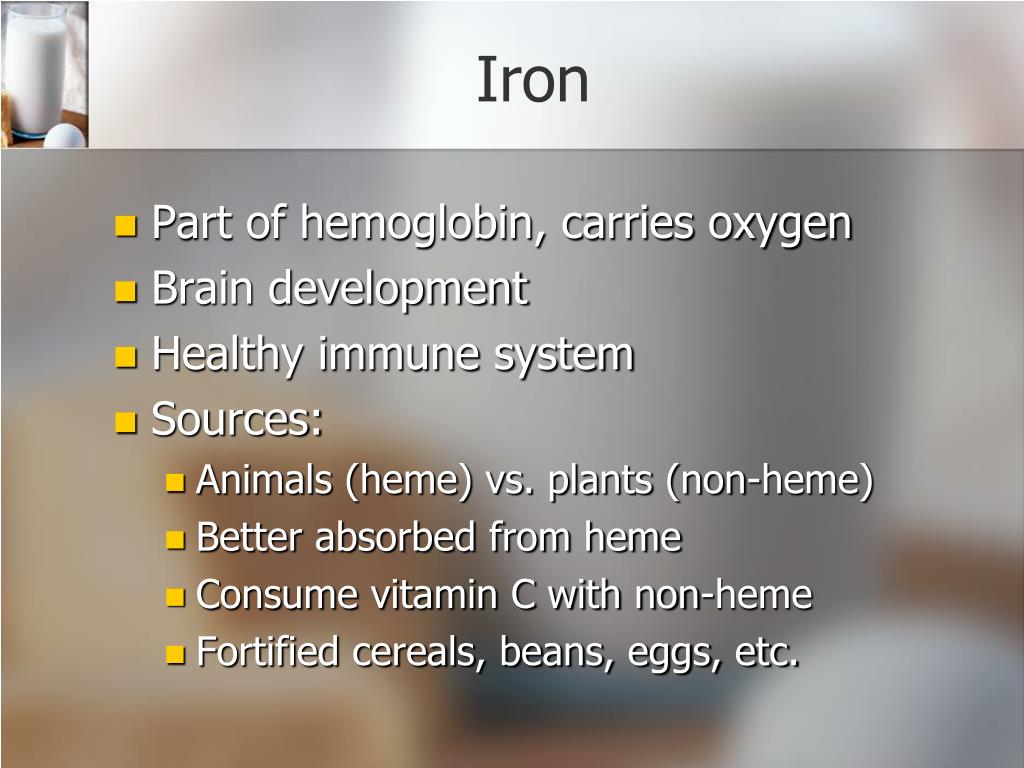 Iron

Part of hemoglobin, carries oxygen
Brain development
Healthy immune system
Sources:
Animals (heme) vs. plants (non-heme)
Better absorbed from heme
Consume vitamin C with non-heme
Fortified cereals, beans, eggs, etc.